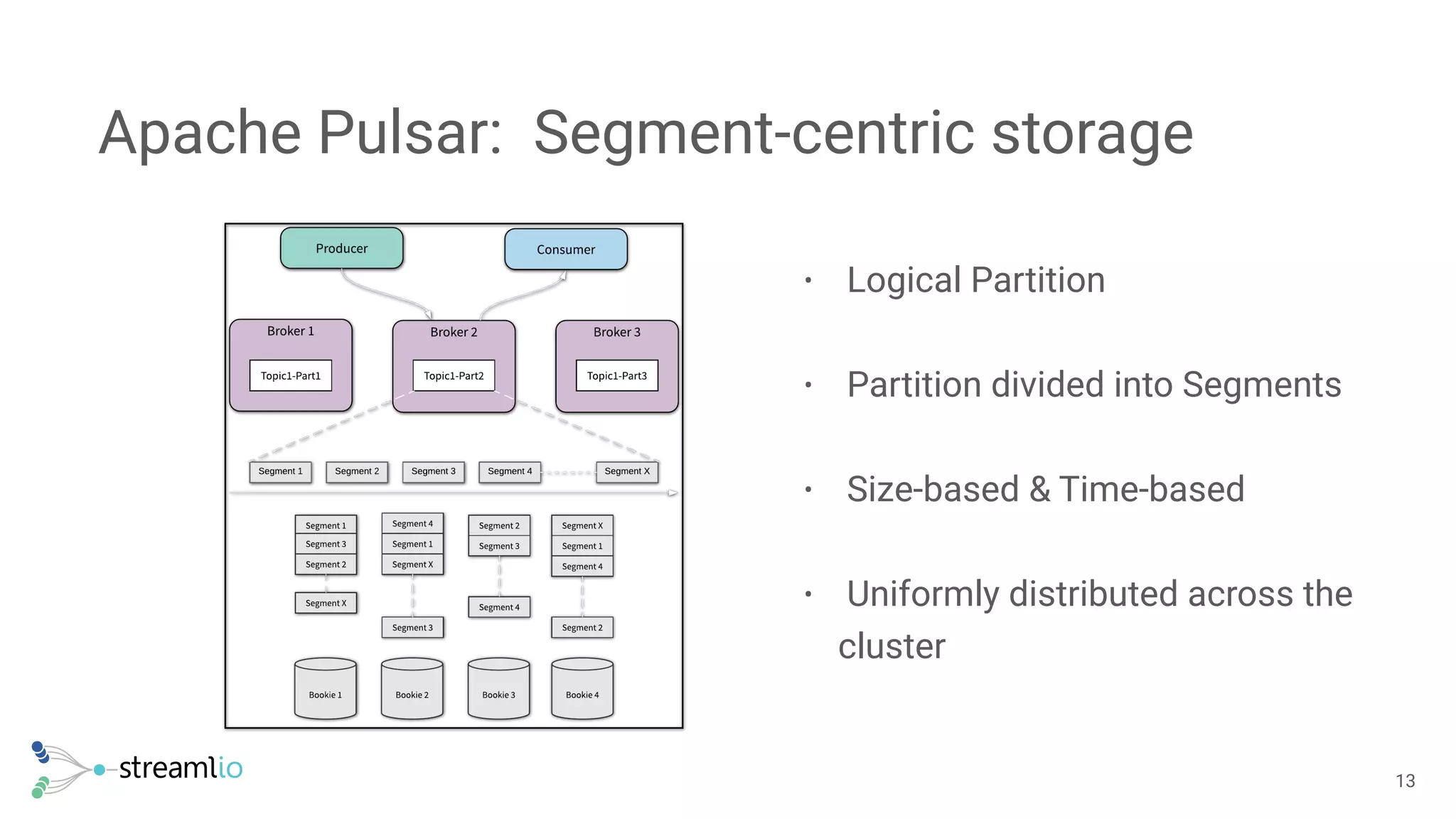 Apache Pulsar: Segment-centric storage

Producer

Consumer

Broker 1

Topic1-Part1

Broker 2

Topic1-Part2

Broker 3

Topic1-Part3

Segment 1

Segment 2

Segment 3

Segment 4

Segment X

Segment 1
Segment 3
Segment 2
Segment X

Segment 4
Segment 1
Segment X
Segment 3

Segment 2
Segment 3
Segment 4

Segment X
Segment 1
Segment 4
Segment 2

Bookie 1

Bookie 2

Bookie 3

Bookie 4

• Logical Partition

• Partition divided into Segments

• Size-based & Time-based

• Uniformly distributed across the cluster

streamlio

13